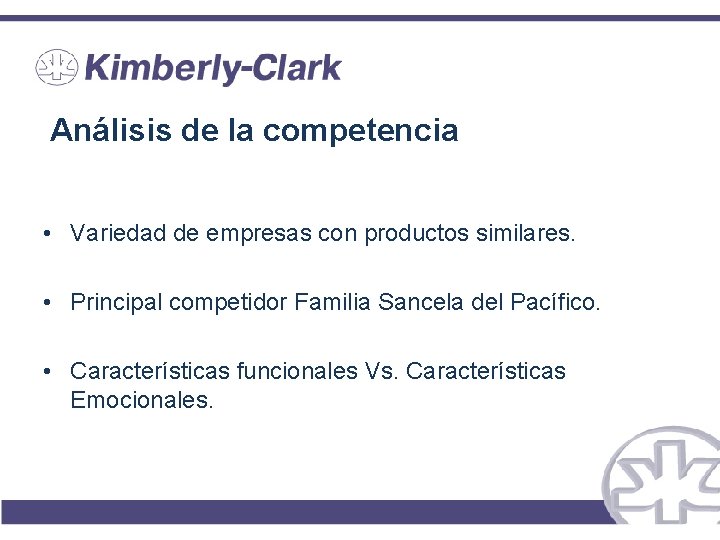 Kimberly-Clark

Análisis de la competencia

• Variedad de empresas con productos similares.

• Principal competidor Familia Sancela del Pacífico.

• Características funcionales Vs. Características Emocionales.